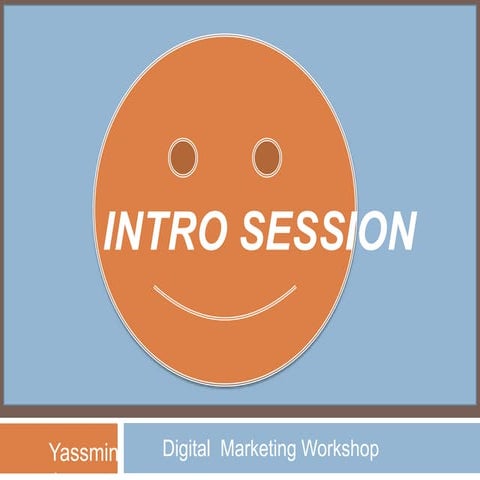 INTRO SESSION

Yassmin

Digital Marketing Workshop